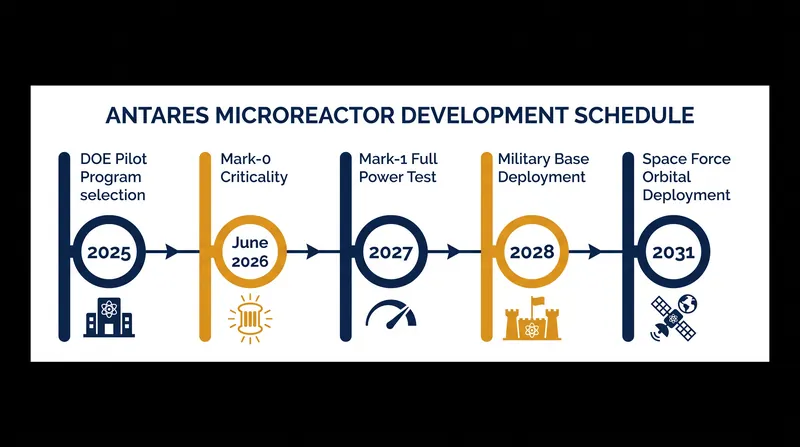 ANTARES MICROREACTOR DEVELOPMENT SCHEDULE

DOE Pilot Program selection

2025

Mark-0 Criticality

June 2026

Mark-1 Full Power Test

2027

Military Base Deployment

2028

Space Force Orbital Deployment

2031